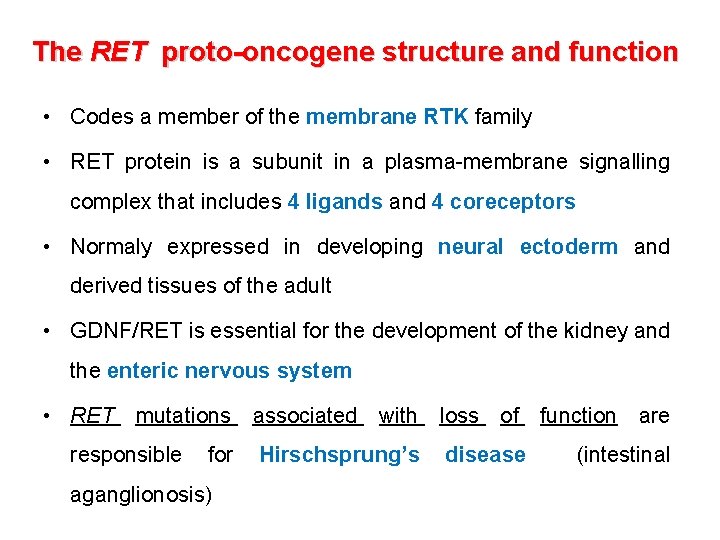 The RET proto-oncogene structure and function

• Codes a member of the membrane RTK family

• RET protein is a subunit in a plasma-membrane signalling complex that includes 4 ligands and 4 coreceptors

• Normaly expressed in developing neural ectoderm and derived tissues of the adult

• GDNF/RET is essential for the development of the kidney and the enteric nervous system

• RET mutations associated with loss of function are responsible for Hirschsprung's disease (intestinal aganglionosis)